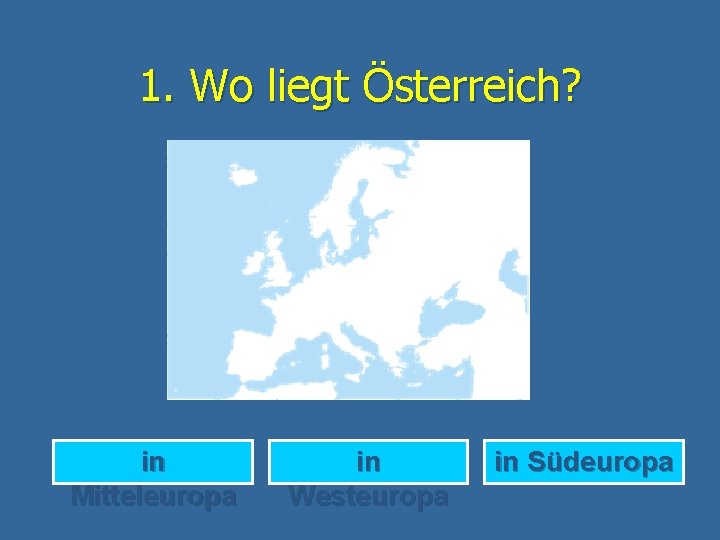 1. Wo liegt Österreich?

in Mitteleuropa

in Westeuropa

in Südeuropa